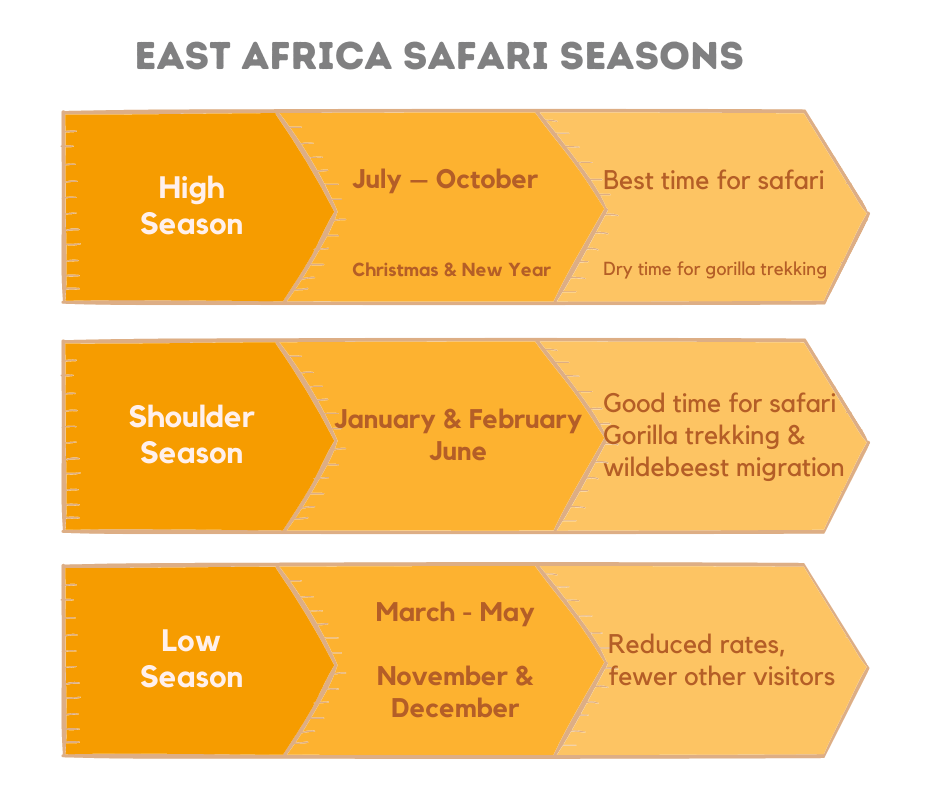 EAST AFRICA SAFARI SEASONS

High Season

July — October

Christmas & New Year

Best time for safari

Dry time for gorilla trekking

Shoulder Season

January & February June

Good time for safari Gorilla trekking & wildebeest migration

Low Season

March - May

November & December

Reduced rates, fewer other visitors